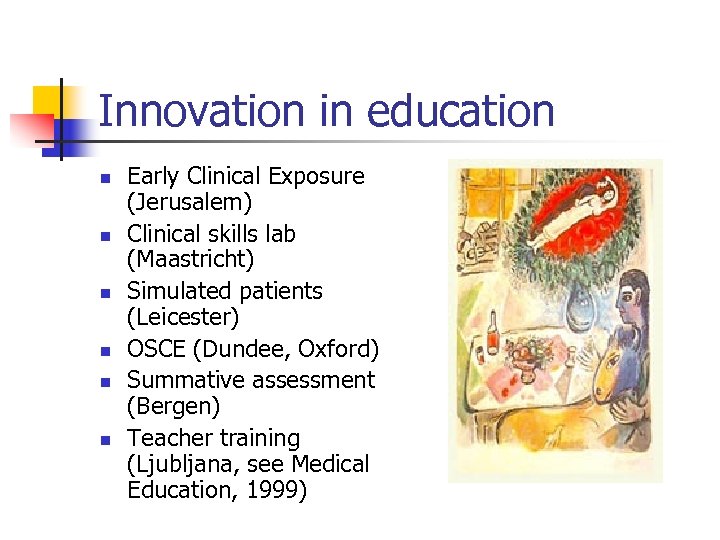 Innovation in education

- Early Clinical Exposure (Jerusalem)
- Clinical skills lab (Maastricht)
- Simulated patients (Leicester)
- OSCE (Dundee, Oxford)
- Summative assessment (Bergen)
- Teacher training (Ljubljana, see Medical Education, 1999)